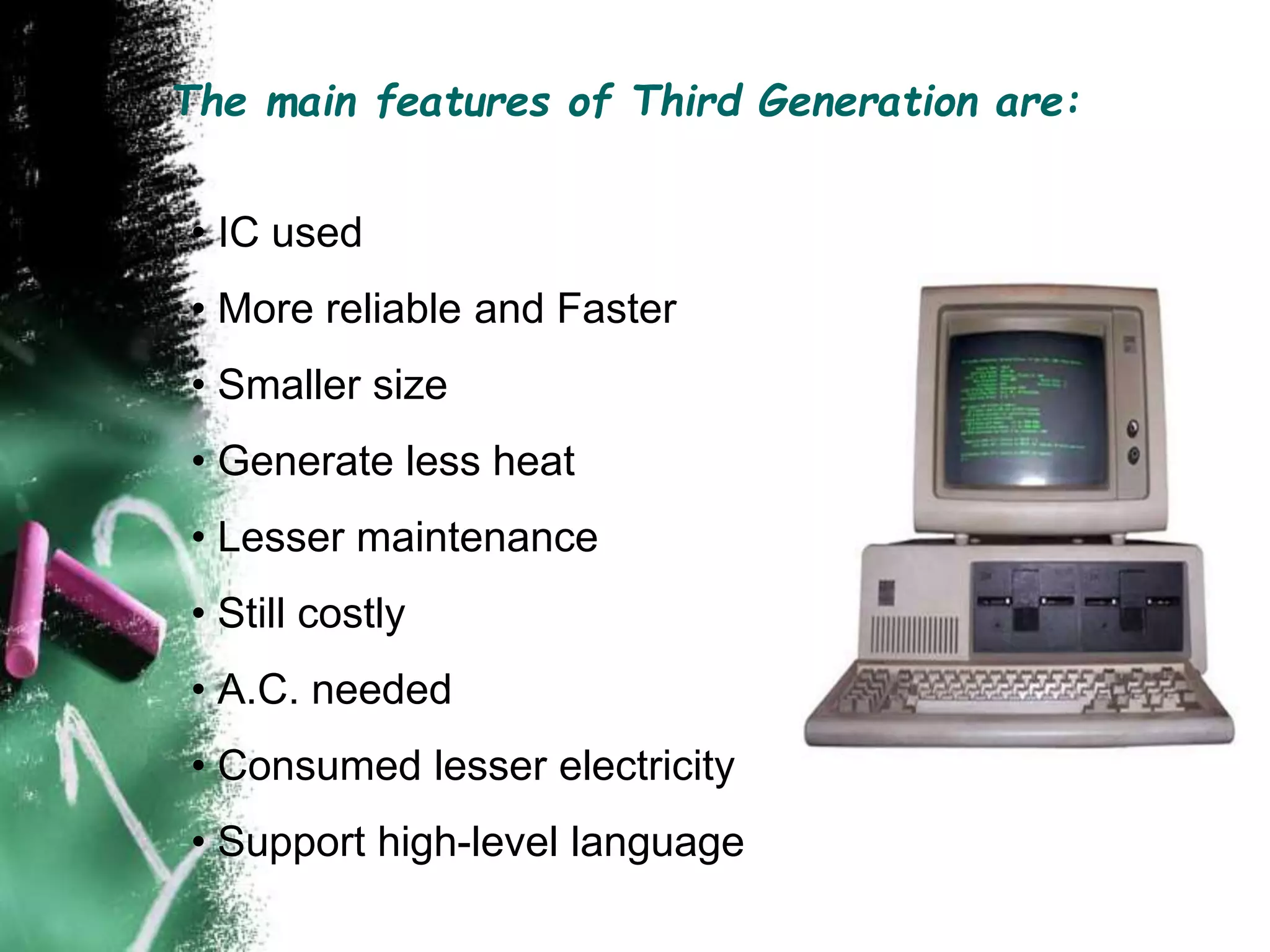 The main features of Third Generation are:

• IC used
• More reliable and Faster
• Smaller size
• Generate less heat
• Lesser maintenance
• Still costly
• A.C. needed
• Consumed lesser electricity
• Support high-level language